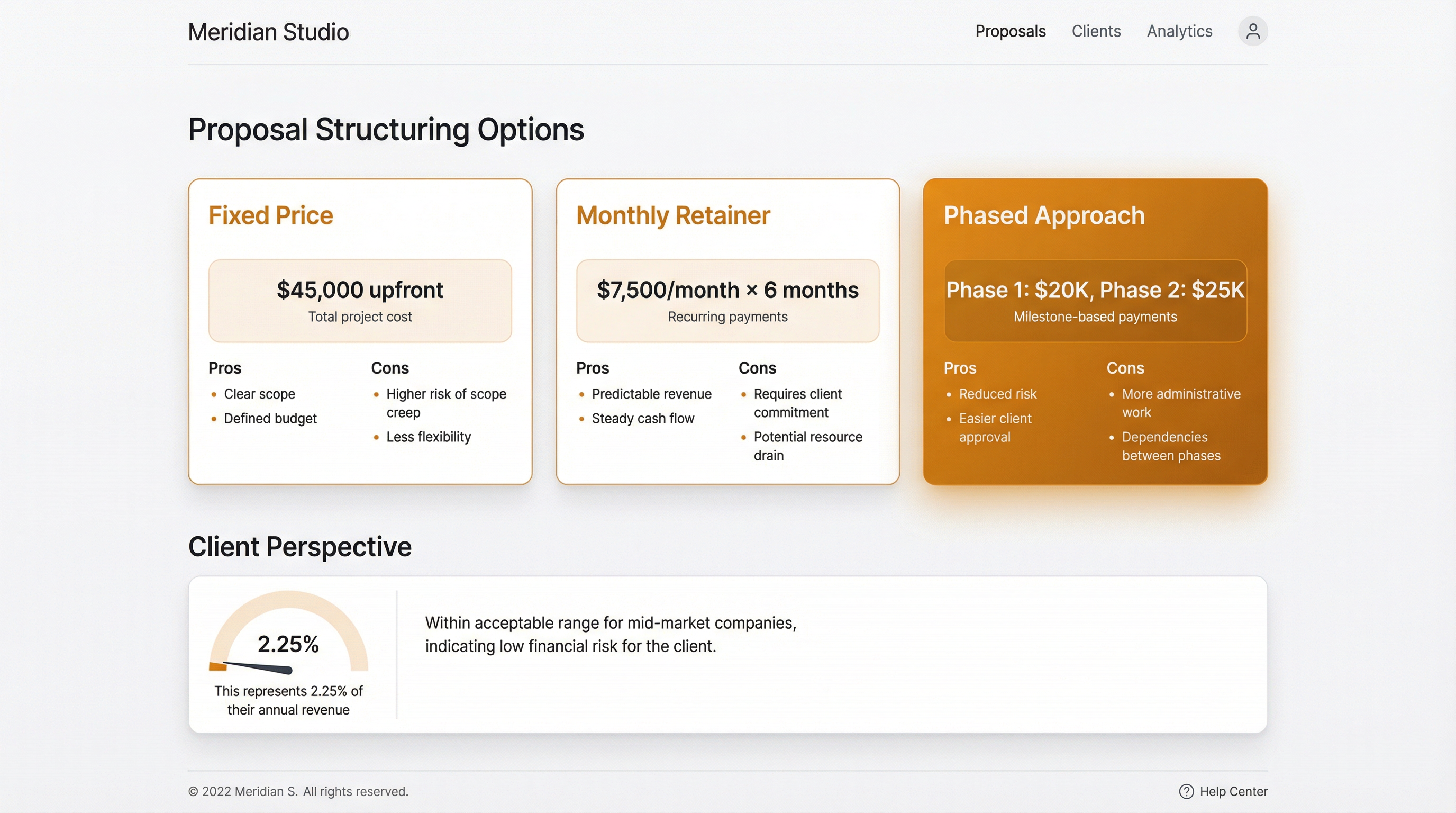 Meridian Studio

Proposals Clients Analytics

Proposal Structuring Options

Fixed Price

$45,000 upfront
Total project cost

Pros
- Clear scope
- Defined budget

Cons
- Higher risk of scope creep
- Less flexibility

Monthly Retainer

$7,500/month × 6 months
Recurring payments

Pros
- Predictable revenue
- Steady cash flow

Cons
- Requires client commitment
- Potential resource drain

Phased Approach

Phase 1: $20K, Phase 2: $25K
Milestone-based payments

Pros
- Reduced risk
- Easier client approval

Cons
- More administrative work
- Dependencies between phases

Client Perspective

2.25%

This represents 2.25% of their annual revenue

Within acceptable range for mid-market companies, indicating low financial risk for the client.

© 2022 Meridian S. All rights reserved.

Help Center